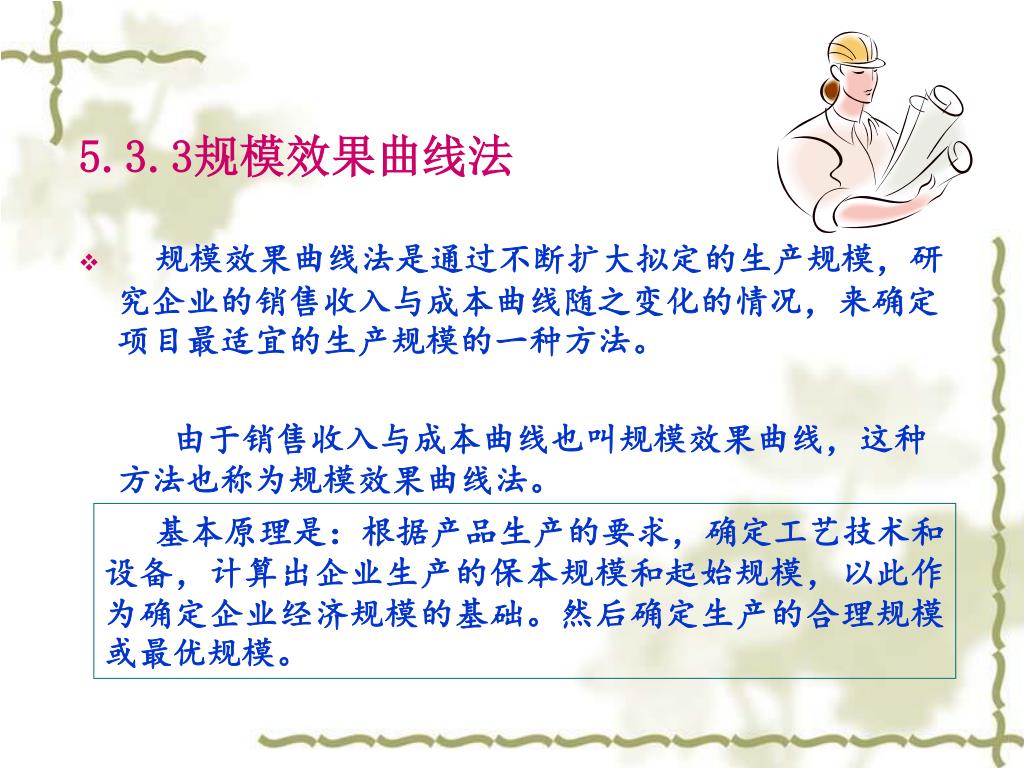 5.3.3规模效果曲线法

❖ 规模效果曲线法是通过不断扩大拟定的生产规模，研究企业的销售收入与成本曲线随之变化的情况，来确定项目最适宜的生产规模的一种方法。

由于销售收入与成本曲线也叫规模效果曲线，这种方法也称为规模效果曲线法。

基本原理是：根据产品生产的要求，确定工艺技术和设备，计算出企业生产的保本规模和起始规模，以此作为确定企业经济规模的基础。然后确定生产的合理规模或最优规模。